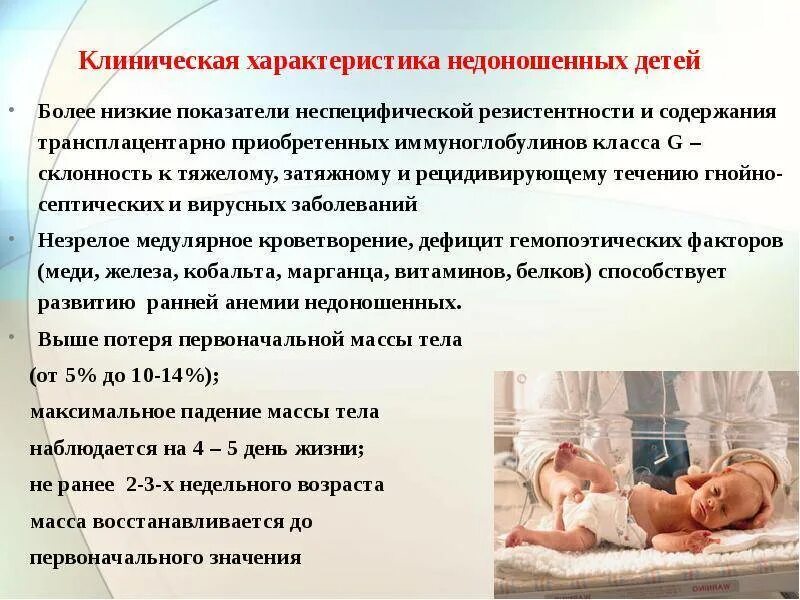 Клиническая характеристика недоношенных детей

• Более низкие показатели неспецифической резистентности и содержания трансплацентарно приобретенных иммуноглобулинов класса G – склонность к тяжелому, затяжному и рецидивирующему течению гнойно-септических и вирусных заболеваний

• Незрелое медулярное кроветворение, дефицит гемопоэтических факторов (меди, железа, кобальта, марганца, витаминов, белков) способствует развитию ранней анемии недоношенных.

• Выше потеря первоначальной массы тела (от 5% до 10-14%); максимальное падение массы тела наблюдается на 4 – 5 день жизни; не ранее 2-3-х недельного возраста масса восстанавливается до первоначального значения